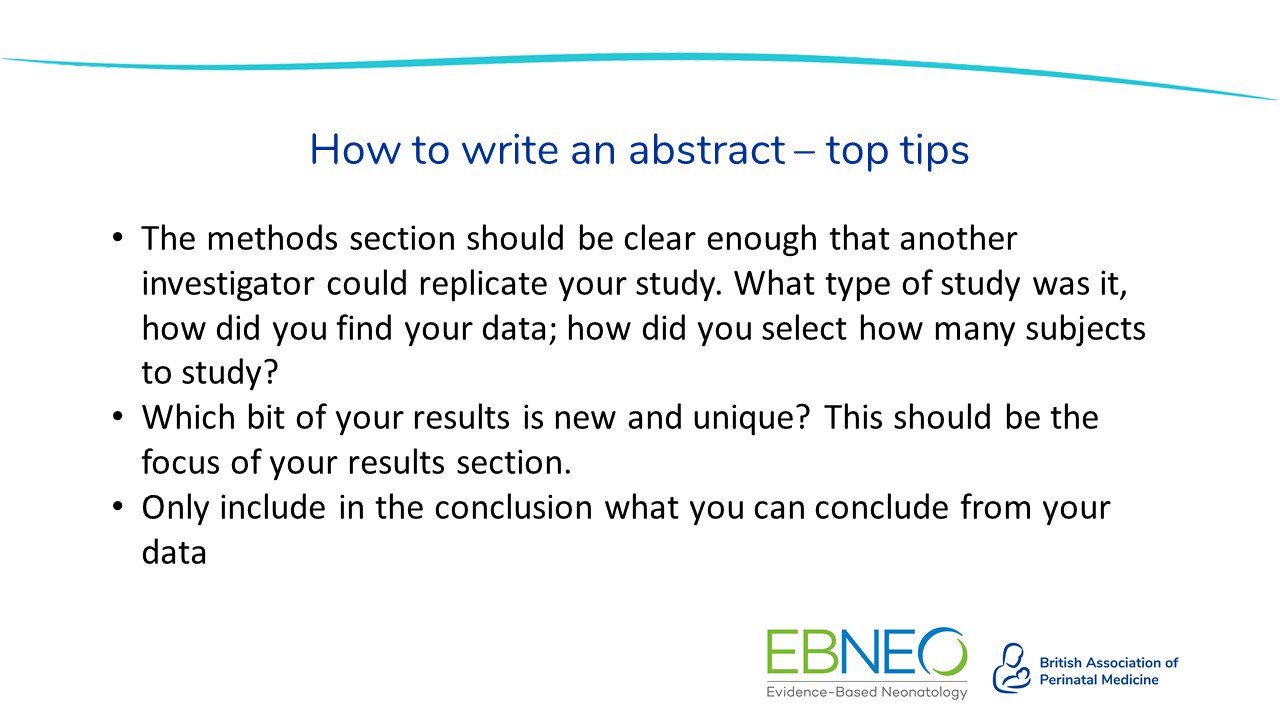 How to write an abstract – top tips

• The methods section should be clear enough that another investigator could replicate your study. What type of study was it, how did you find your data; how did you select how many subjects to study?
• Which bit of your results is new and unique? This should be the focus of your results section.
• Only include in the conclusion what you can conclude from your data

EBNEO
Evidence-Based Neonatology

British Association of Perinatal Medicine